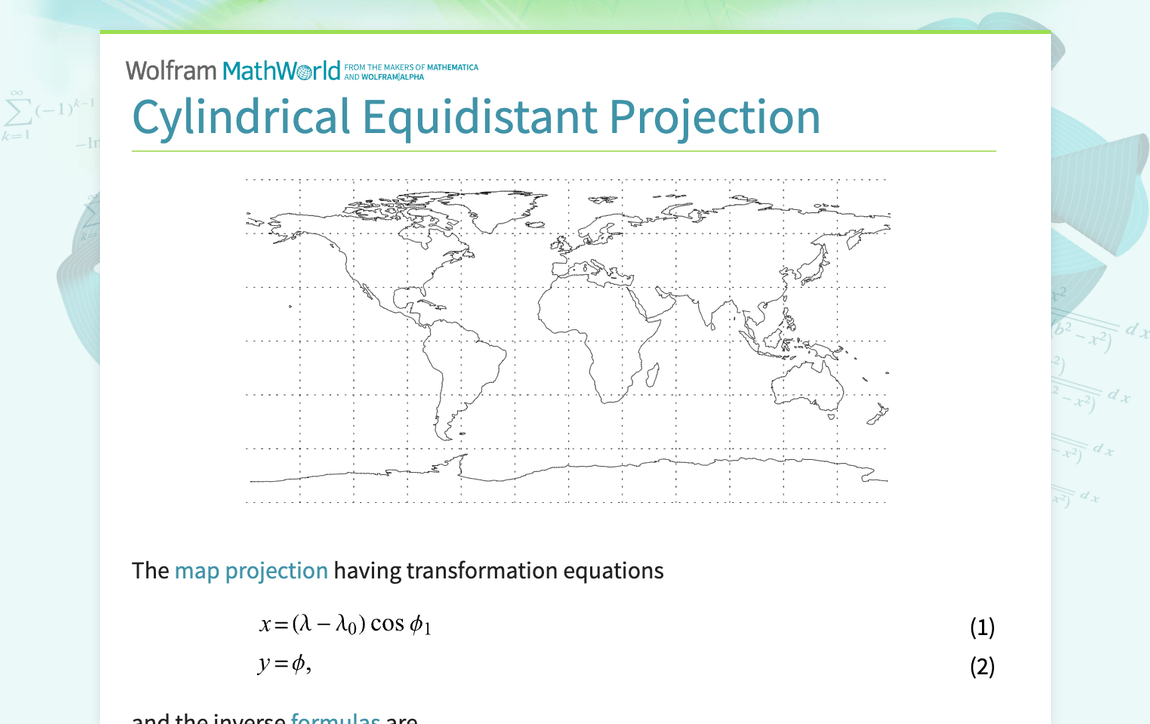 Wolfram MathWorld FROM THE MAKERS OF MATHEMATICA AND WOLFRAM|ALPHA

Cylindrical Equidistant Projection

The map projection having transformation equations

$x = (\lambda - \lambda_0) \cos \phi_1$ (1)

$y = \phi,$ (2)

and the inverse formulas are